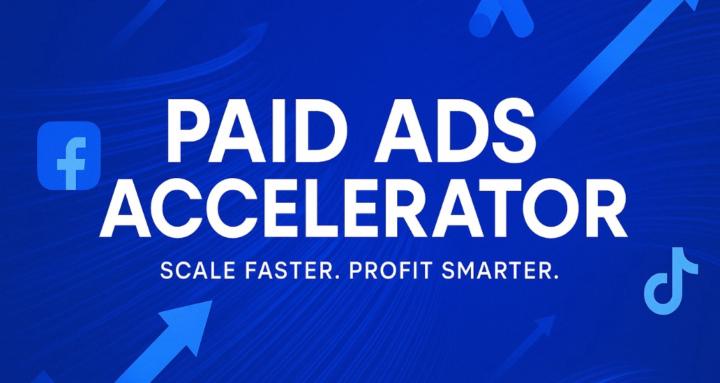 PAID ADS ACCELERATOR

SCALE FASTER. PROFIT SMARTER.